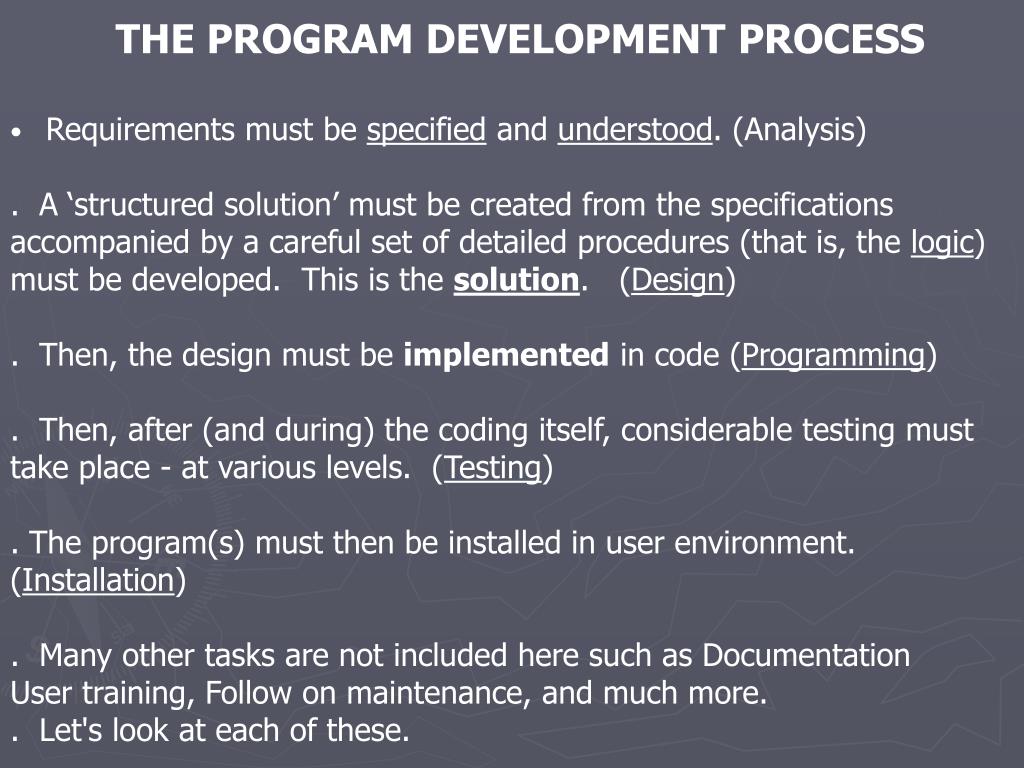 THE PROGRAM DEVELOPMENT PROCESS

• Requirements must be specified and understood. (Analysis)

. A ‘structured solution’ must be created from the specifications accompanied by a careful set of detailed procedures (that is, the logic) must be developed. This is the solution. (Design)

. Then, the design must be implemented in code (Programming)

. Then, after (and during) the coding itself, considerable testing must take place - at various levels. (Testing)

. The program(s) must then be installed in user environment. (Installation)

. Many other tasks are not included here such as Documentation User training, Follow on maintenance, and much more.
. Let's look at each of these.